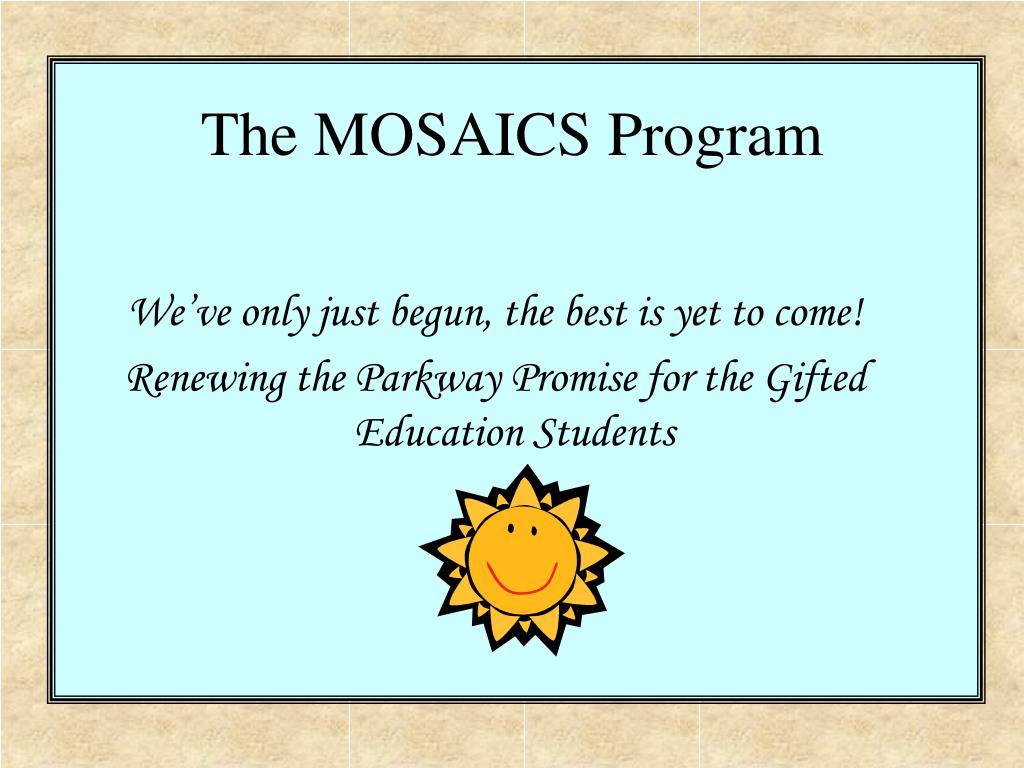 The MOSAICS Program

We've only just begun, the best is yet to come!

Renewing the Parkway Promise for the Gifted Education Students